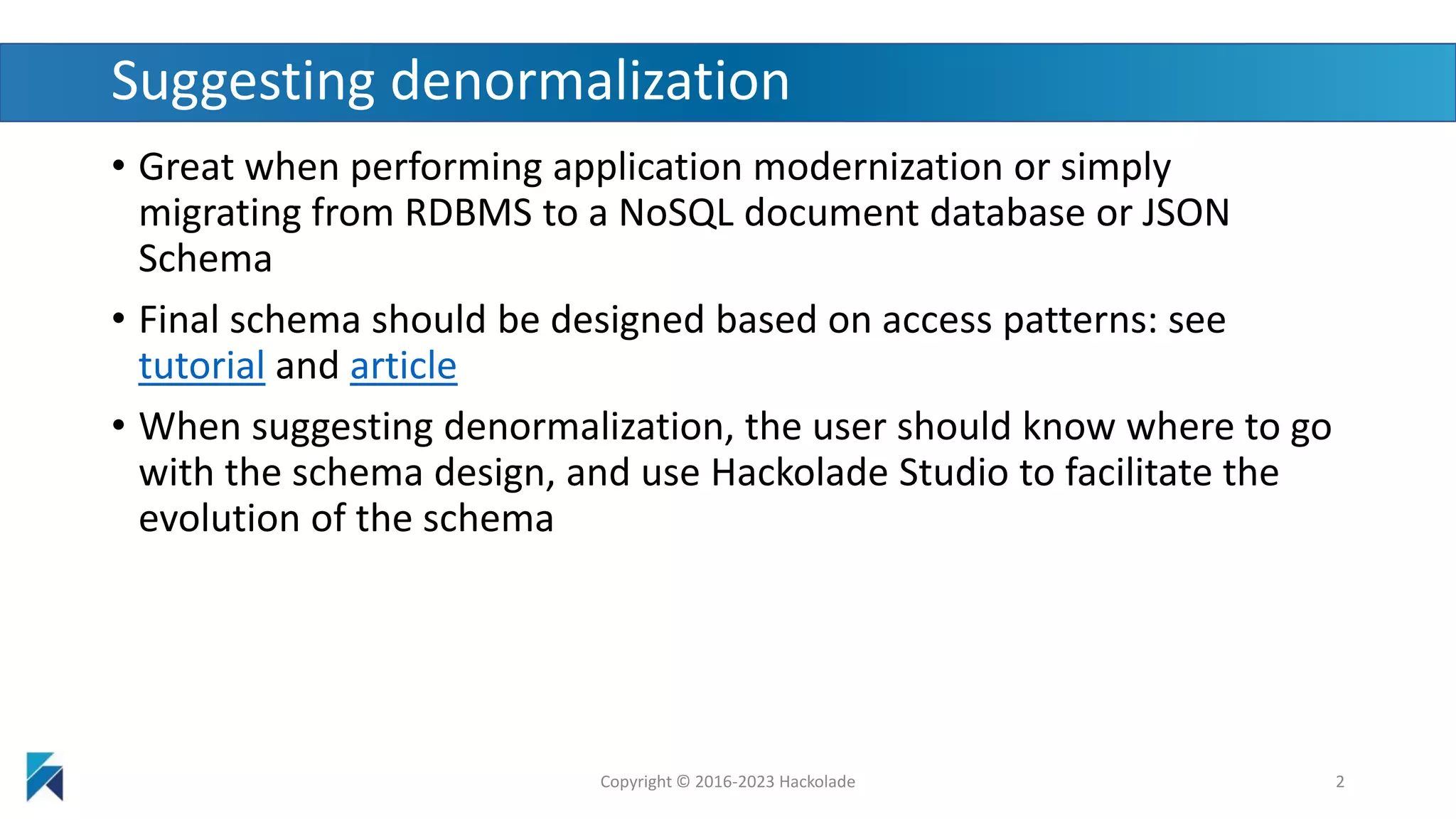 Suggesting denormalization

• Great when performing application modernization or simply migrating from RDBMS to a NoSQL document database or JSON Schema

• Final schema should be designed based on access patterns: see tutorial and article

• When suggesting denormalization, the user should know where to go with the schema design, and use Hackolade Studio to facilitate the evolution of the schema

Copyright © 2016-2023 Hackolade

2